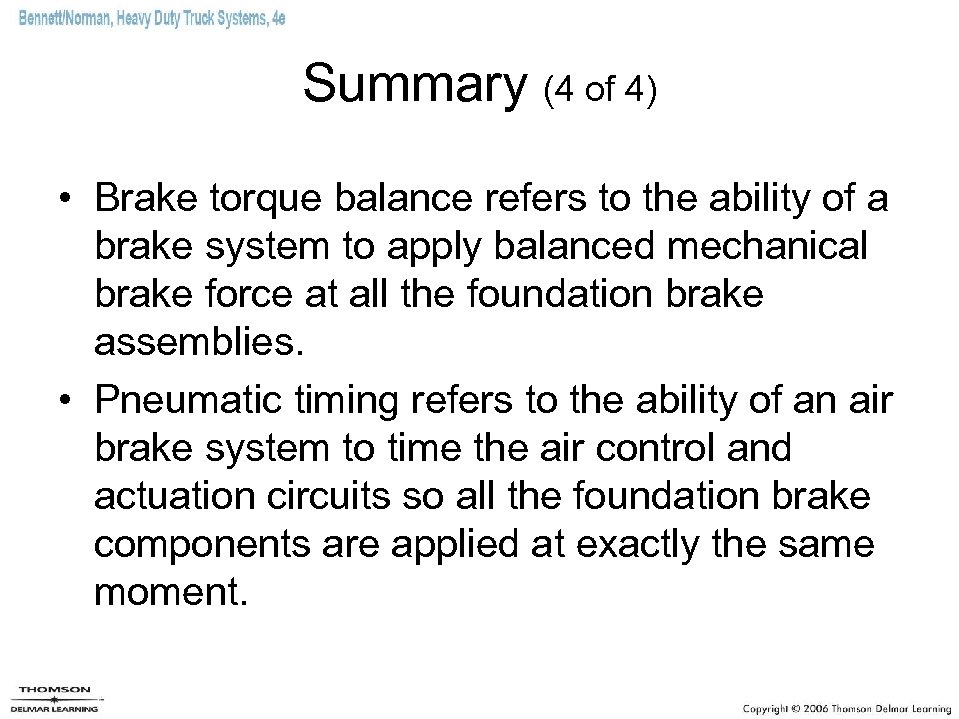 Bennett/Norman, Heavy Duty Truck Systems, 4e

Summary (4 of 4)

• Brake torque balance refers to the ability of a brake system to apply balanced mechanical brake force at all the foundation brake assemblies.

• Pneumatic timing refers to the ability of an air brake system to time the air control and actuation circuits so all the foundation brake components are applied at exactly the same moment.

THOMSON
DELMAR LEARNING

Copyright © 2006 Thomson Delmar Learning